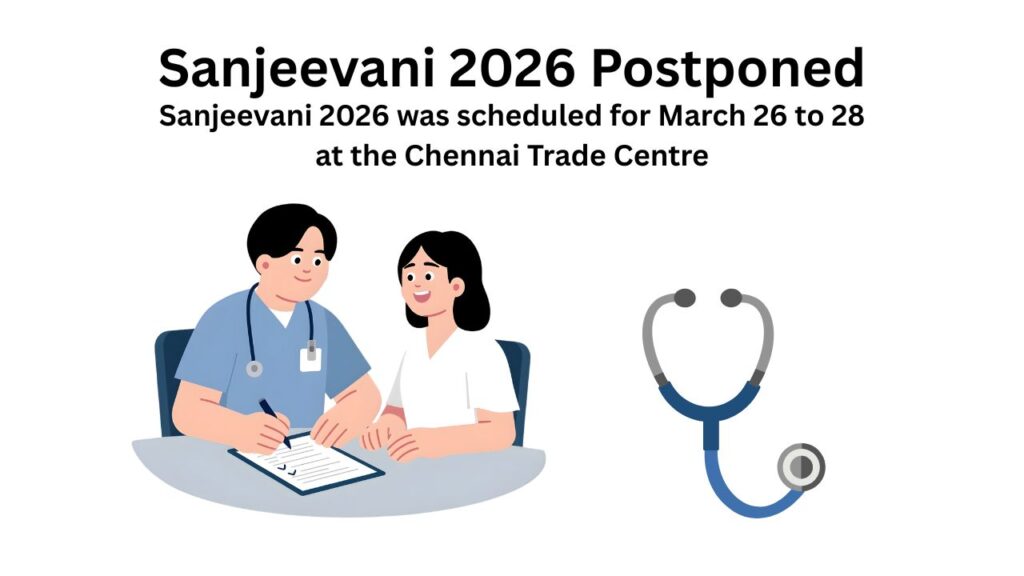 Sanjeevani 2026 Postponed

Sanjeevani 2026 was scheduled for March 26 to 28 at the Chennai Trade Centre